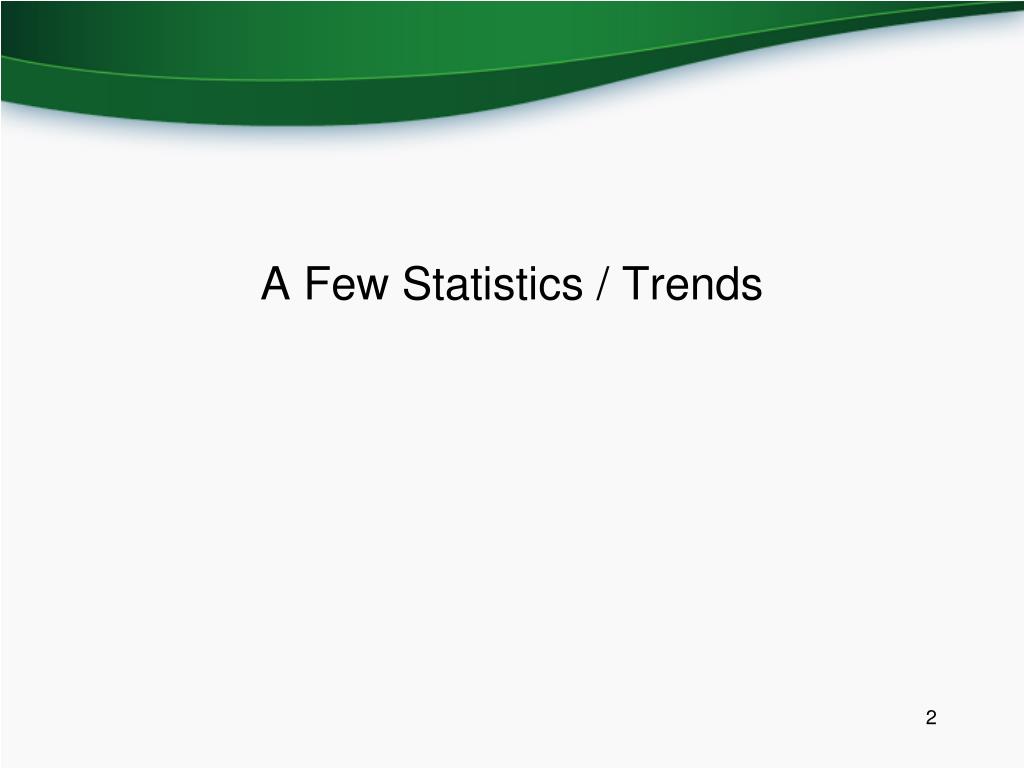 A Few Statistics / Trends

2